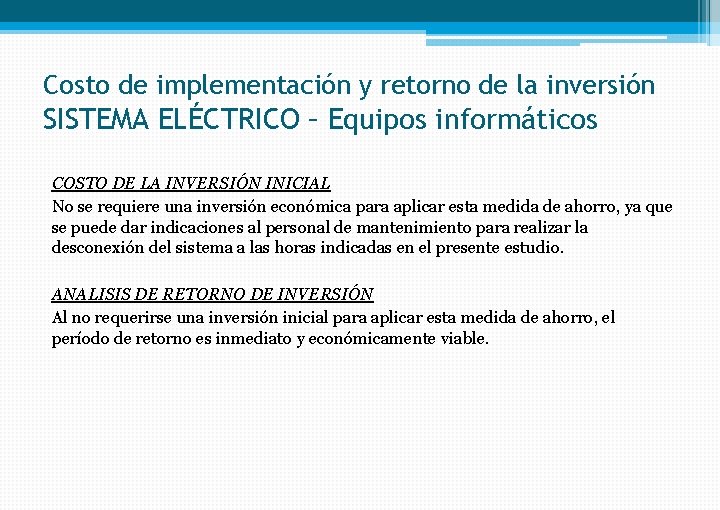 Costo de implementación y retorno de la inversión
SISTEMA ELÉCTRICO – Equipos informáticos

COSTO DE LA INVERSIÓN INICIAL
No se requiere una inversión económica para aplicar esta medida de ahorro, ya que se puede dar indicaciones al personal de mantenimiento para realizar la desconexión del sistema a las horas indicadas en el presente estudio.

ANALISIS DE RETORNO DE INVERSIÓN
Al no requerirse una inversión inicial para aplicar esta medida de ahorro, el período de retorno es inmediato y económicamente viable.